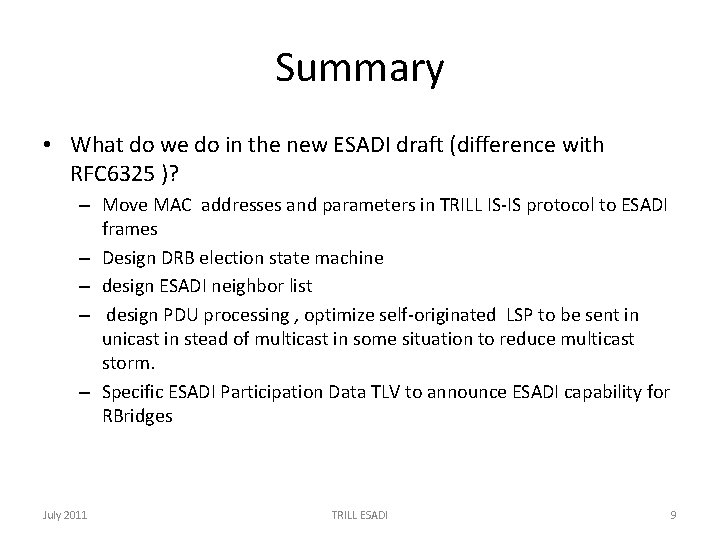 Summary

• What do we do in the new ESADI draft (difference with RFC6325 )?

– Move MAC addresses and parameters in TRILL IS-IS protocol to ESADI frames

– Design DRB election state machine

– design ESADI neighbor list

– design PDU processing , optimize self-originated LSP to be sent in unicast in stead of multicast in some situation to reduce multicast storm.

– Specific ESADI Participation Data TLV to announce ESADI capability for RBridges

July 2011

TRILL ESADI

9